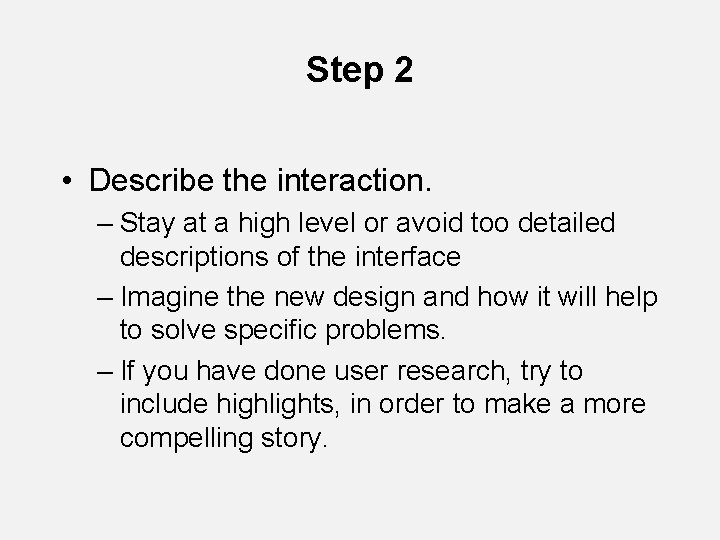 Step 2

• Describe the interaction.
– Stay at a high level or avoid too detailed descriptions of the interface
– Imagine the new design and how it will help to solve specific problems.
– If you have done user research, try to include highlights, in order to make a more compelling story.